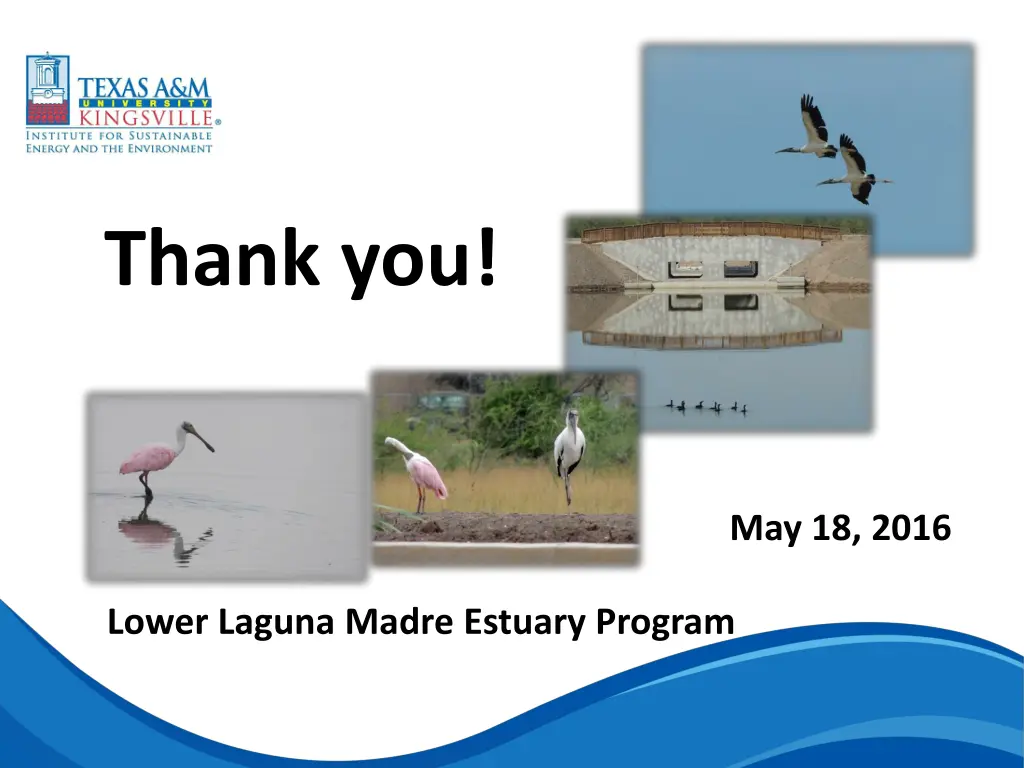 TEXAS A&M
UNIVERSITY
KINGSVILLE®
INSTITUTE FOR SUSTAINABLE ENERGY AND THE ENVIRONMENT

Thank you!

May 18, 2016

Lower Laguna Madre Estuary Program